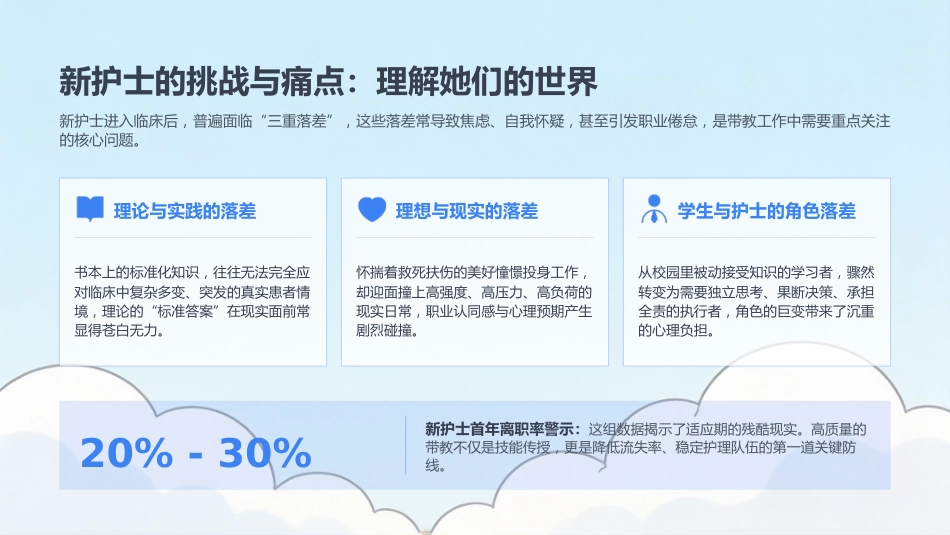 新护士的挑战与痛点：理解她们的世界

新护士进入临床后，普遍面临“三重落差”，这些落差常导致焦虑、自我怀疑，甚至引发职业倦怠，是带教工作中需要重点关注的核心问题。

理论与实践的落差

书本上的标准化知识，往往无法完全应对临床中复杂多变、突发的真实患者情境，理论的“标准答案”在现实面前常显得苍白无力。

理想与现实的落差

怀揣着救死扶伤的美好憧憬投身工作，却迎面撞上高强度、高压力、高负荷的现实日常，职业认同感与心理预期产生剧烈碰撞。

学生与护士的角色落差

从校园里被动接受知识的学习者，骤然转变为需要独立思考、果断决策、承担全责的执行者，角色的巨变带来了沉重的心理负担。

20% - 30%

新护士首年离职率警示：这组数据揭示了适应期的残酷现实。高质量的带教不仅是技能传授，更是降低流失率、稳定护理队伍的第一道关键防线。